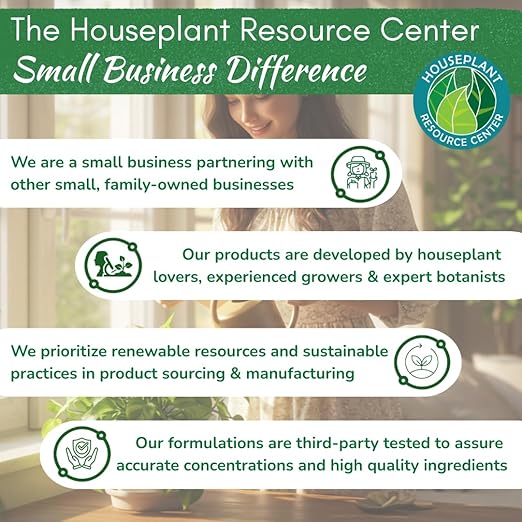 The Houseplant Resource Center
Small Business Difference

HOUSEPLANT
RESOURCE CENTER

We are a small business partnering with other small, family-owned businesses

Our products are developed by houseplant lovers, experienced growers & expert botanists

We prioritize renewable resources and sustainable practices in product sourcing & manufacturing

Our formulations are third-party tested to assure accurate concentrations and high quality ingredients